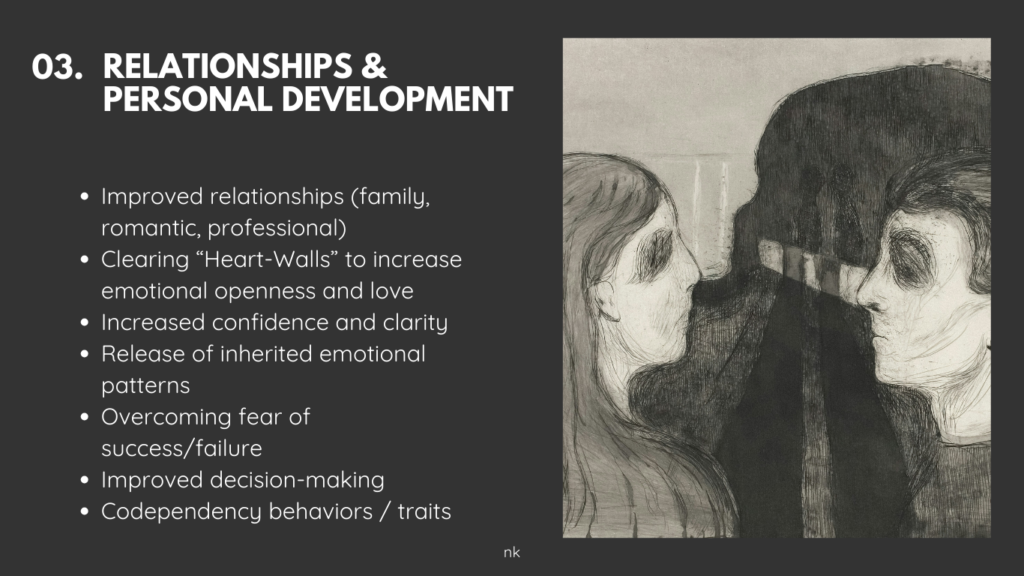 03. RELATIONSHIPS & PERSONAL DEVELOPMENT

- Improved relationships (family, romantic, professional)
- Clearing “Heart-Walls” to increase emotional openness and love
- Increased confidence and clarity
- Release of inherited emotional patterns
- Overcoming fear of success/failure
- Improved decision-making
- Codependency behaviors / traits

nk